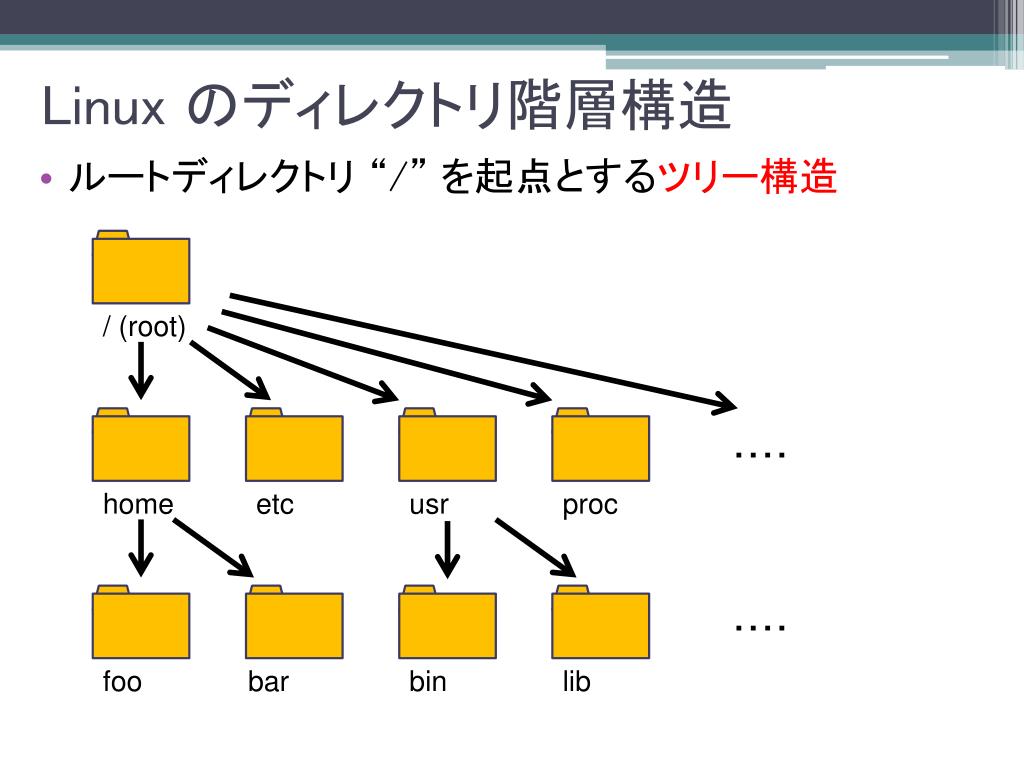 Linux のディレクトリ階層構造

• ルートディレクトリ “/” を起点とするツリー構造

/ (root)

home

etc

usr

proc

….

foo

bar

bin

lib

….